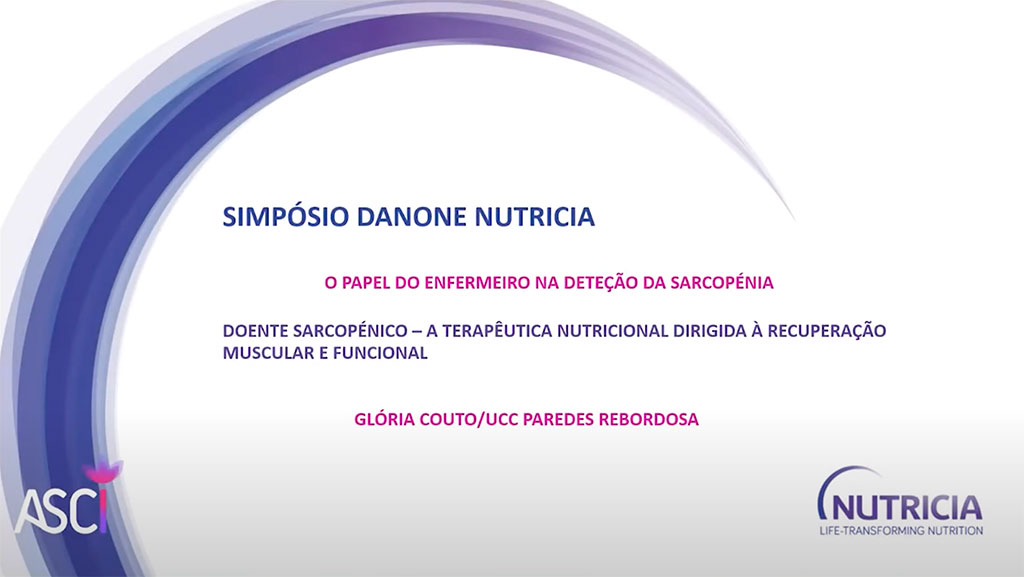 SIMPÓSIO DANONE NUTRICIA

O PAPEL DO ENFERMEIRO NA DETEÇÃO DA SARCOPÉNIA

DOENTE SARCOPÉNICO – A TERAPÊUTICA NUTRICIONAL DIRIGIDA À RECUPERAÇÃO MUSCULAR E FUNCIONAL

GLÓRIA COUTO/UCC PAREDES REBORDOSA

ASCI

NUTRICIA
LIFE-TRANSFORMING NUTRITION